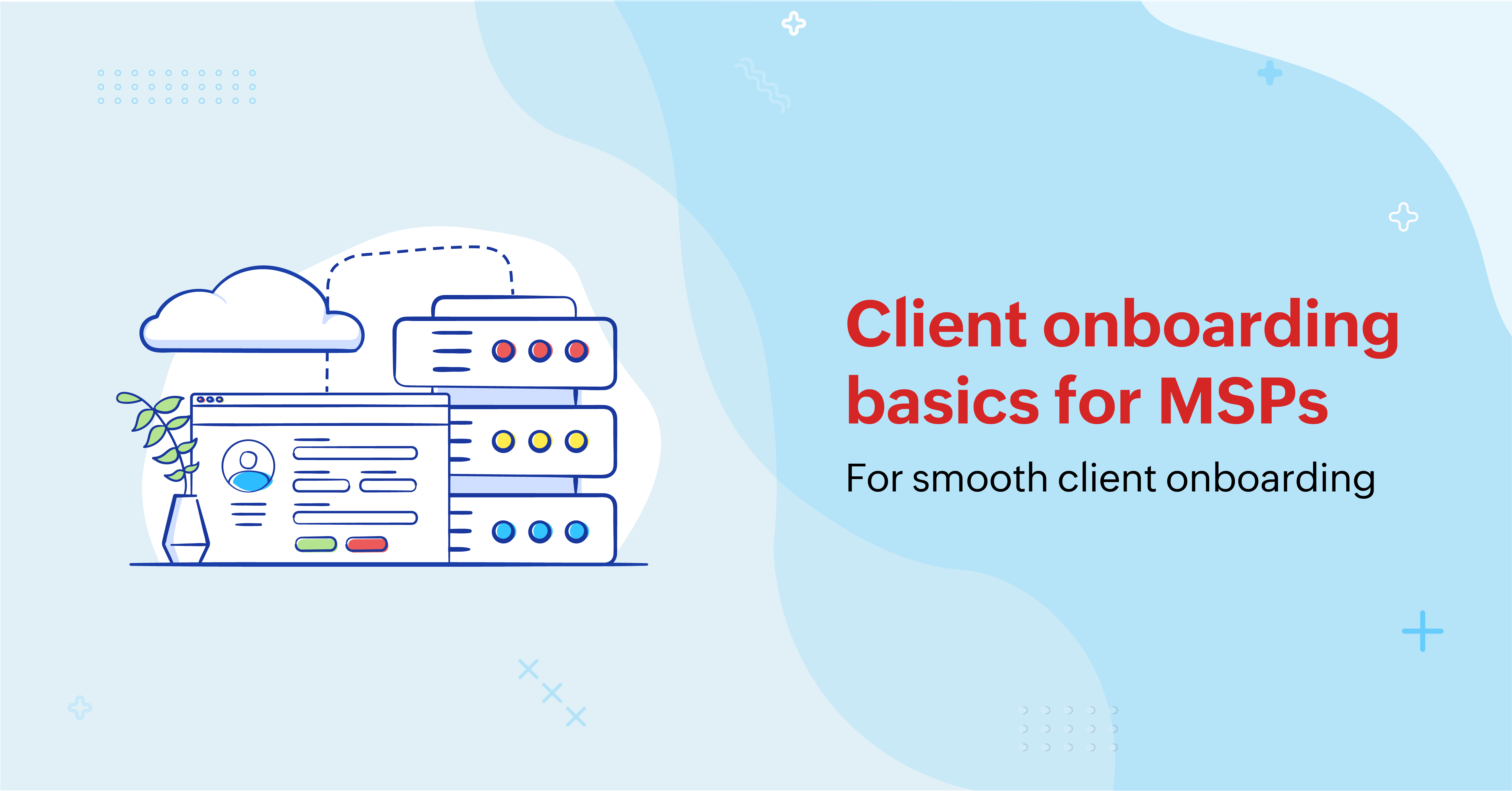 Client onboarding basics for MSPs

For smooth client onboarding